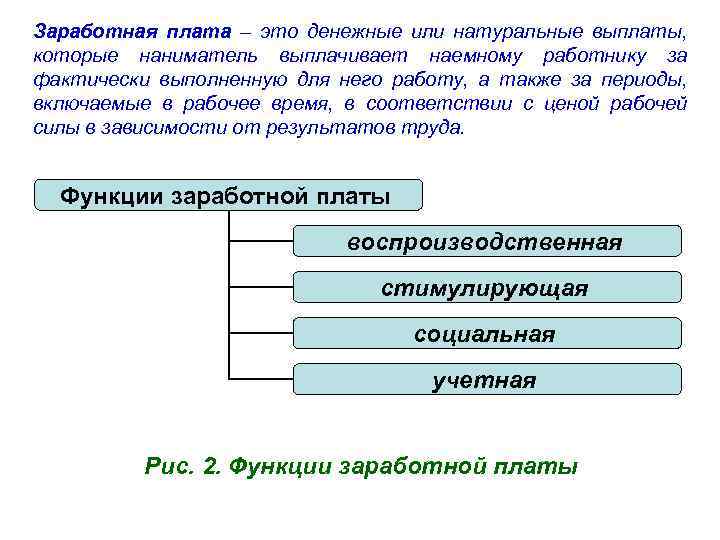 Заработная плата – это денежные или натуральные выплаты, которые наниматель выплачивает наемному работнику за фактически выполненную для него работу, а также за периоды, включаемые в рабочее время, в соответствии с ценой рабочей силы в зависимости от результатов труда.

Функции заработной платы

воспроизводственная

стимулирующая

социальная

учетная

Рис. 2. Функции заработной платы